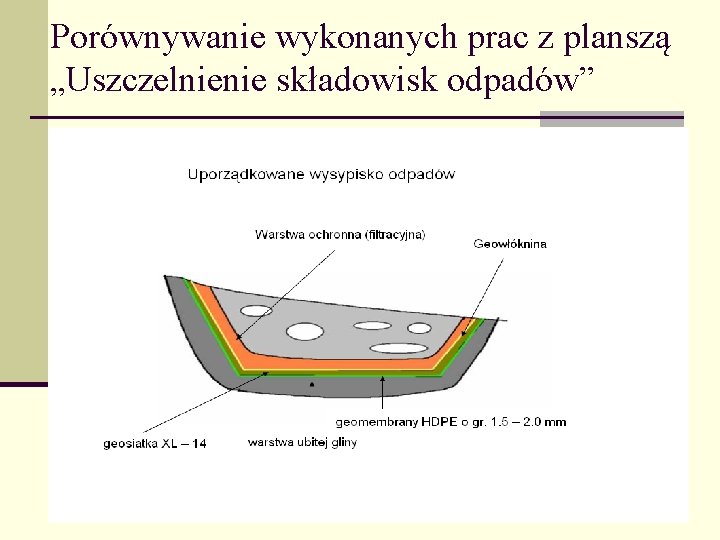 Porównywanie wykonanych prac z planszą „Uszczelnienie składowisk odpadów”

Uporządkowane wysypisko odpadów

Warstwa ochronna (filtracyjna)

Geowłóknina

geomembrany HDPE o gr. 1.5 – 2.0 mm

geosiatka XL – 14

warstwa ubitej gliny